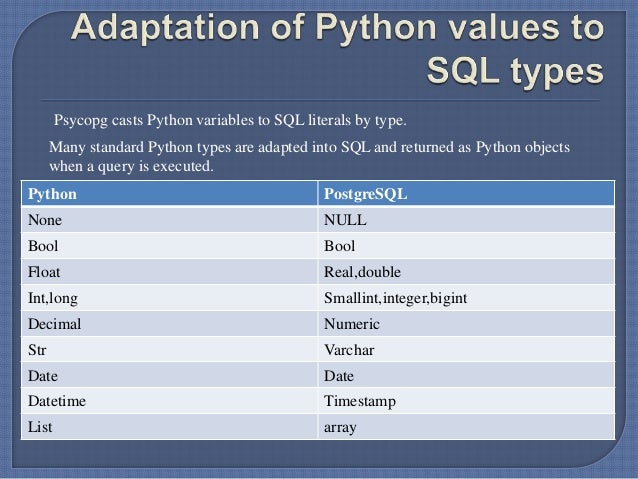 Adaptation of Python values to SQL types

Psycopg casts Python variables to SQL literals by type.

Many standard Python types are adapted into SQL and returned as Python objects when a query is executed.

| Python | PostgreSQL |
|---|---|
| None | NULL |
| Bool | Bool |
| Float | Real,double |
| Int,long | Smallint,integer,bigint |
| Decimal | Numeric |
| Str | Varchar |
| Date | Date |
| Datetime | Timestamp |
| List | array |